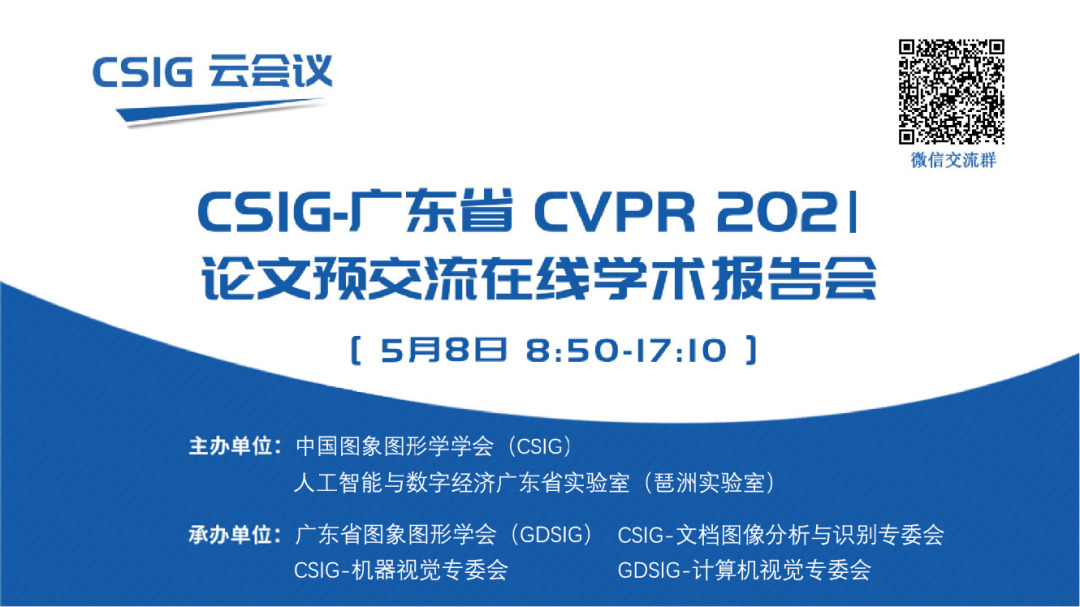 CSIG 云会议

微信交流群

CSIG-广东省 CVPR 2021
论文预交流在线学术报告会

[ 5月8日 8:50-17:10 ]

主办单位：中国图象图形学学会（CSIG）
人工智能与数字经济广东省实验室（琶洲实验室）

承办单位：广东省图象图形学会（GDSIG） CSIG-文档图像分析与识别专委会
CSIG-机器视觉专委会 GDSIG-计算机视觉专委会